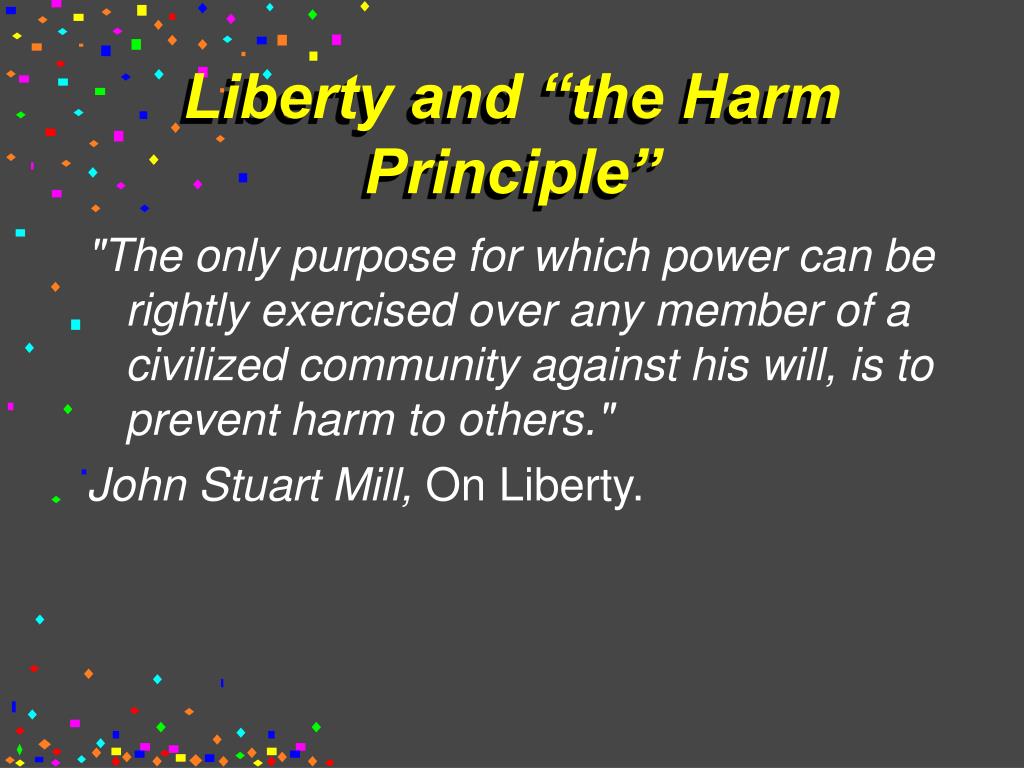 Liberty and “the Harm Principle”

"The only purpose for which power can be rightly exercised over any member of a civilized community against his will, is to prevent harm to others."

John Stuart Mill, On Liberty.